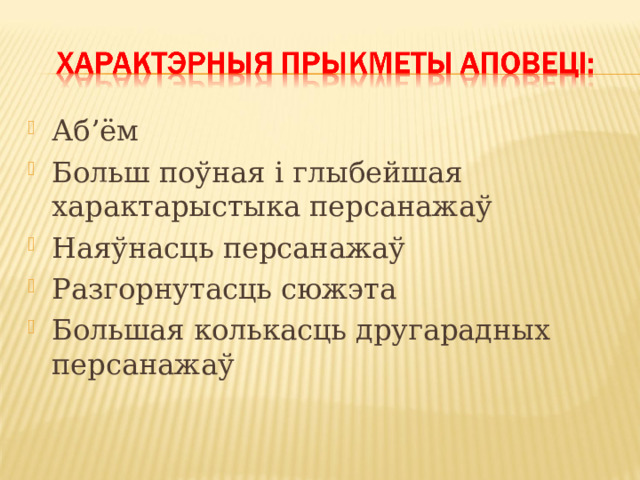 ХАРАКТЭРНЫЯ ПРЫКМЕТЫ АПОВЕЦІ:

Аб’ём

Больш поўная і глыбейшая характарыстыка персанажаў

Наяўнасць персанажаў

Разгорнутасць сюжэта

Большая колькасць другарадных персанажаў